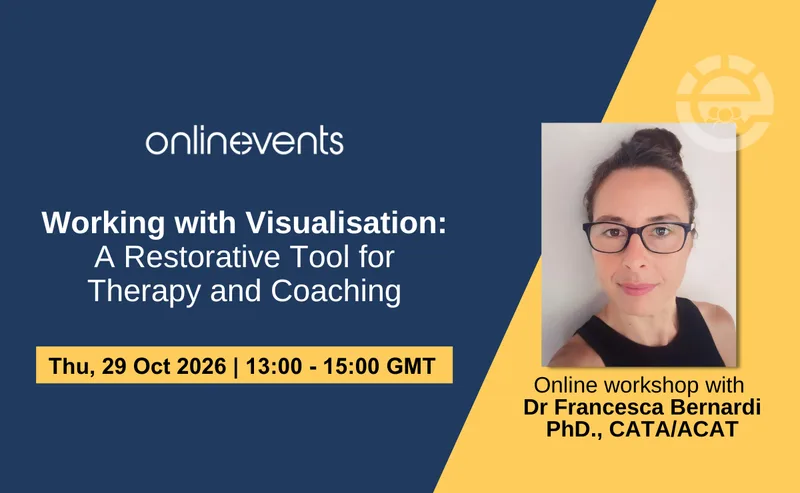 onlinevents

Working with Visualisation: A Restorative Tool for Therapy and Coaching

Thu, 29 Oct 2026 | 13:00 - 15:00 GMT

Online workshop with Dr Francesca Bernardi PhD., CATA/ACAT